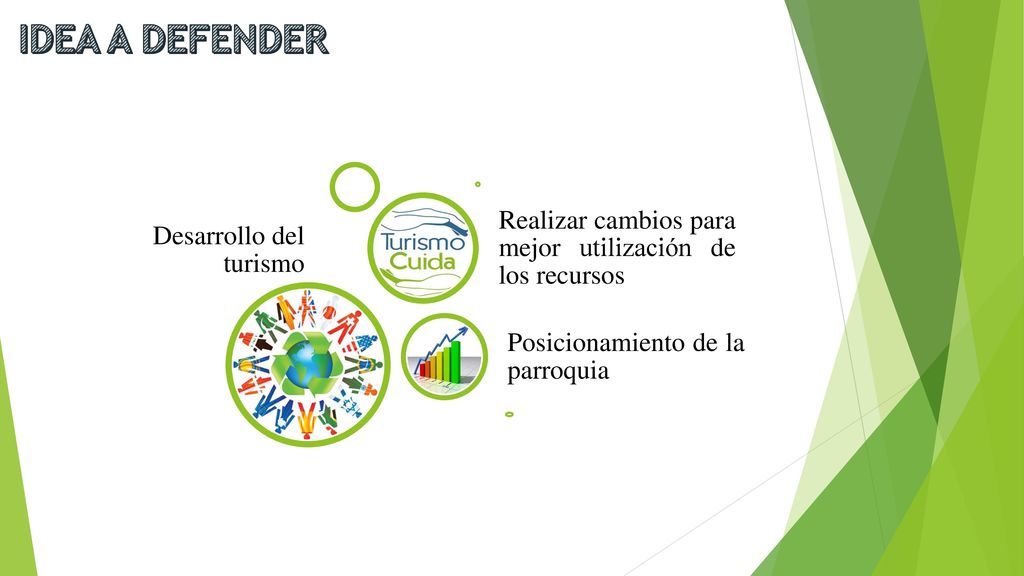 IDEA A DEFENDER

Desarrollo del turismo

Turismo Cuida

Realizar cambios para mejor utilización de los recursos

Posicionamiento de la parroquia